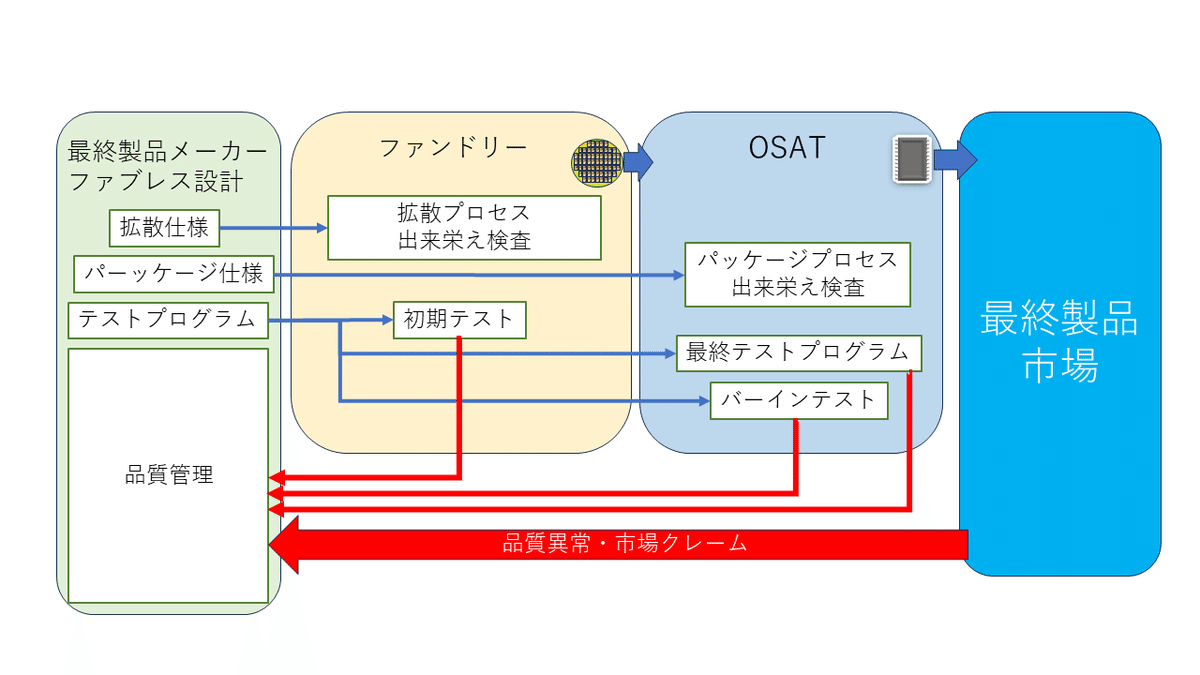 最終製品メーカー
ファブレス設計

拡散仕様

パーッケージ仕様

テストプログラム

品質管理

ファンドリー

拡散プロセス
出来栄え検査

初期テスト

OSAT

パッケージプロセス
出来栄え検査

最終テストプログラム

バーインテスト

最終製品
市場

品質異常・市場クレーム